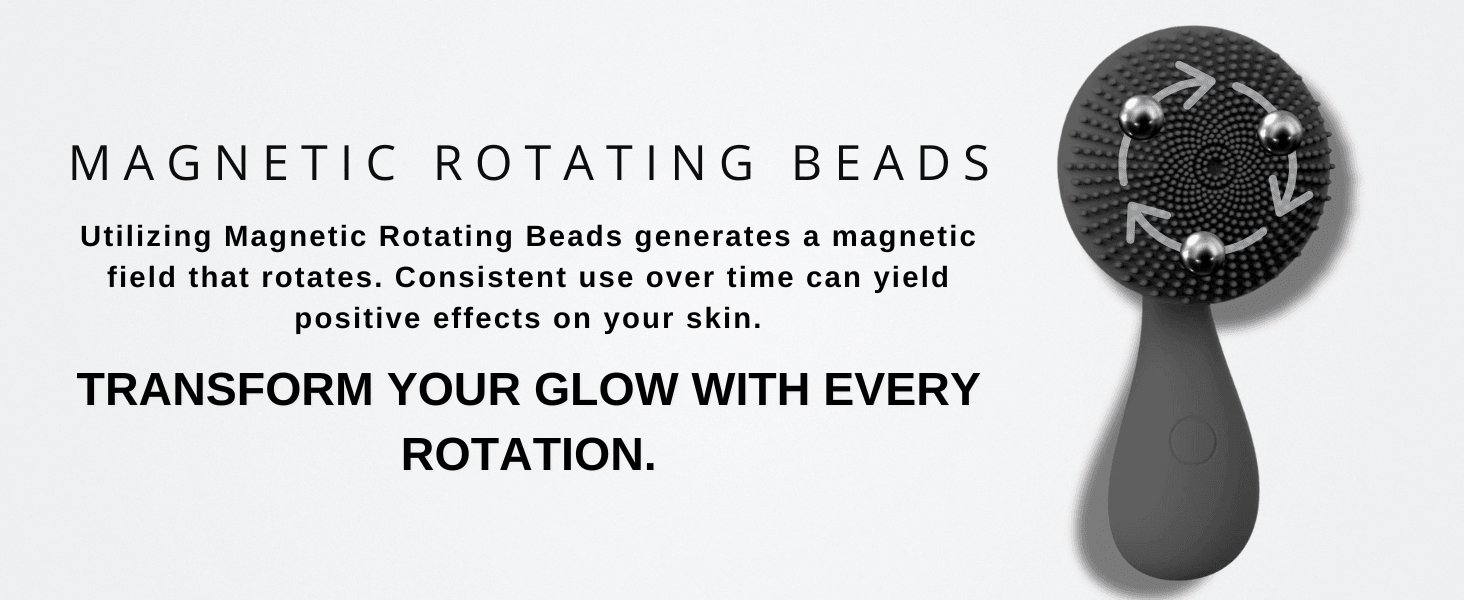 MAGNETIC ROTATING BEADS

Utilizing Magnetic Rotating Beads generates a magnetic field that rotates. Consistent use over time can yield positive effects on your skin.

TRANSFORM YOUR GLOW WITH EVERY ROTATION.